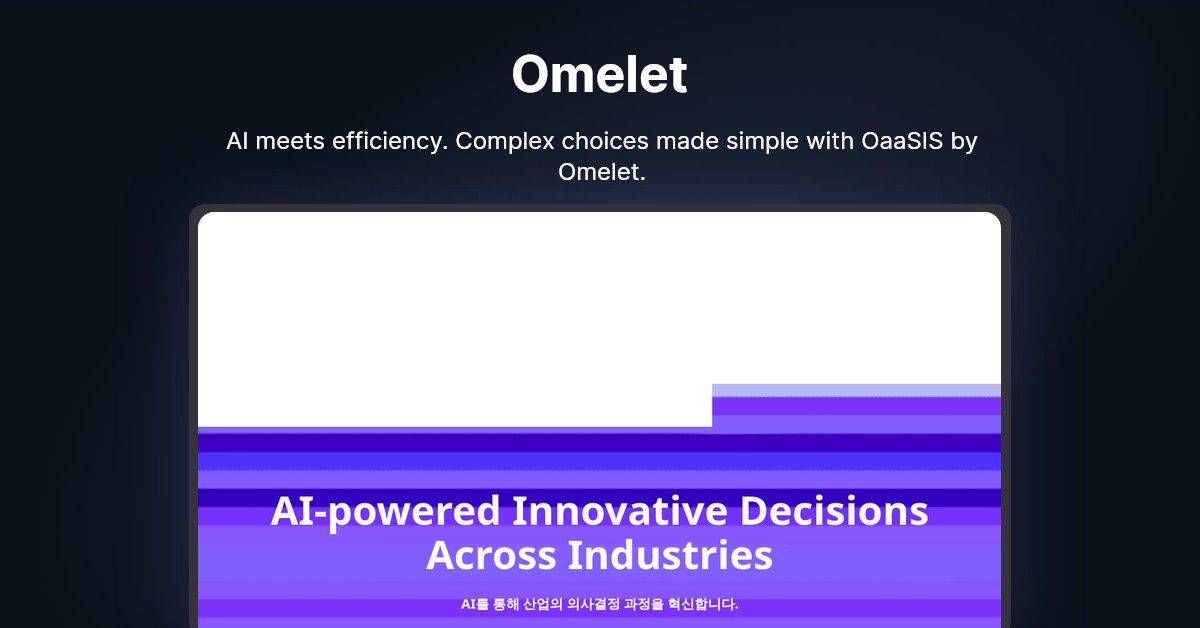 Omelet

AI meets efficiency. Complex choices made simple with OaaSIS by Omelet.

AI-powered Innovative Decisions Across Industries

AI를 통해 산업의 의사결정 과정을 혁신합니다.